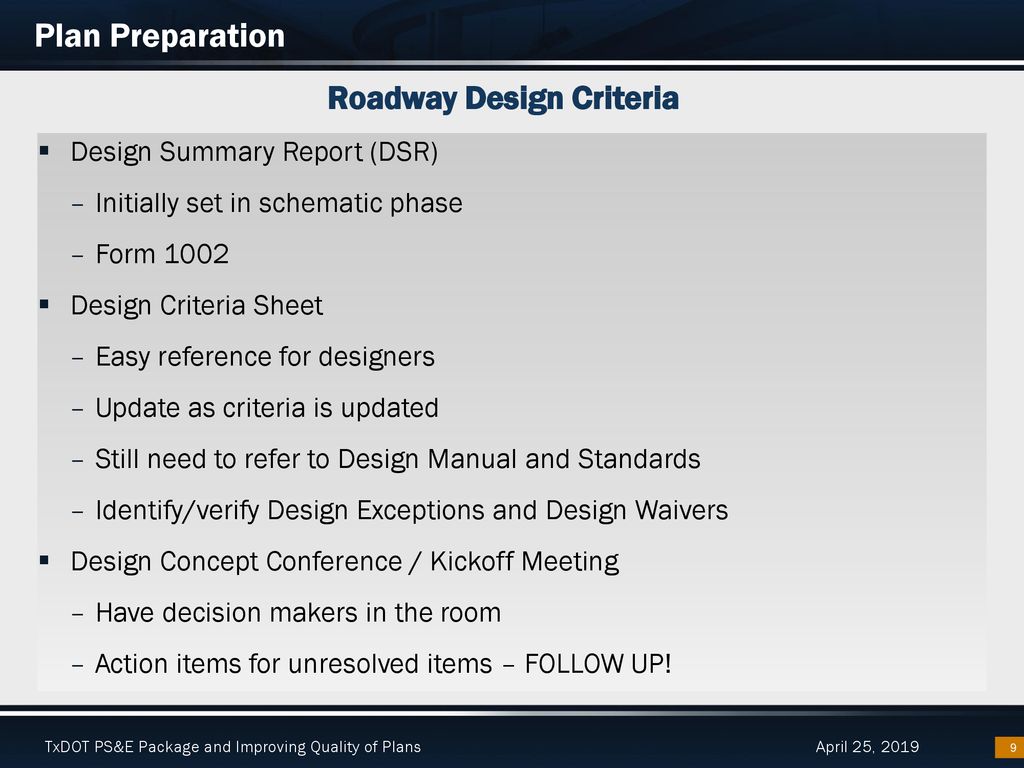 Plan Preparation

Roadway Design Criteria

▪ Design Summary Report (DSR)

– Initially set in schematic phase

– Form 1002

▪ Design Criteria Sheet

– Easy reference for designers

– Update as criteria is updated

– Still need to refer to Design Manual and Standards

– Identify/verify Design Exceptions and Design Waivers

▪ Design Concept Conference / Kickoff Meeting

– Have decision makers in the room

– Action items for unresolved items – FOLLOW UP!

TxDOT PS&E Package and Improving Quality of Plans

April 25, 2019

9